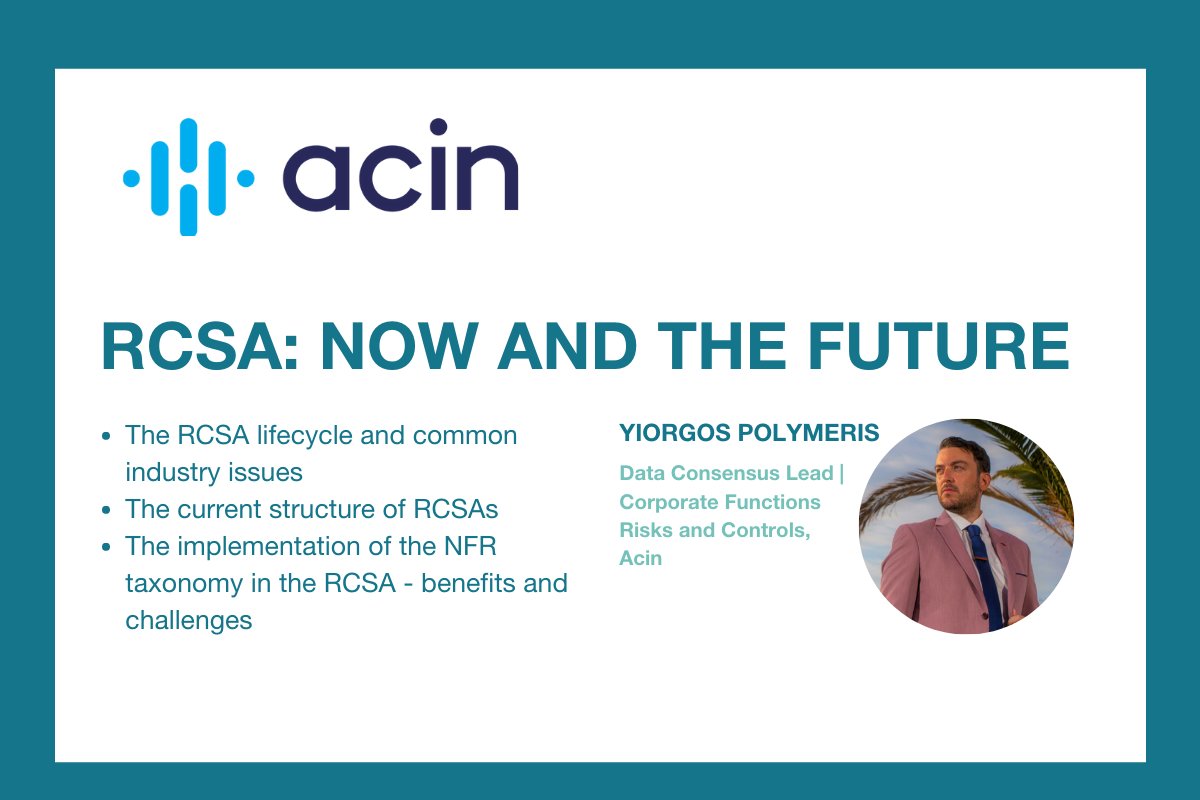 acin

RCSA: NOW AND THE FUTURE

- The RCSA lifecycle and common industry issues
- The current structure of RCSAs
- The implementation of the NFR taxonomy in the RCSA - benefits and challenges

YIORGOS POLYMERIS

Data Consensus Lead | Corporate Functions Risks and Controls, Acin